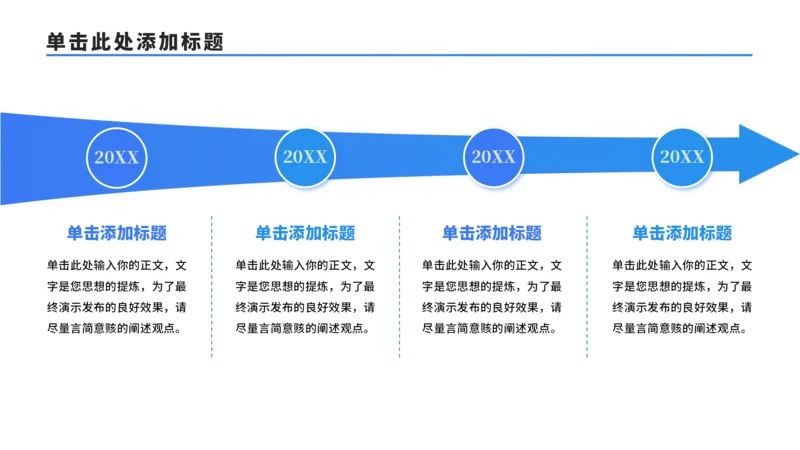 单击此处添加标题

20XX

20XX

20XX

20XX

单击添加标题

单击此处输入你的正文，文字是您思想的提炼，为了最终演示发布的良好效果，请尽量言简意赅的阐述观点。

单击添加标题

单击此处输入你的正文，文字是您思想的提炼，为了最终演示发布的良好效果，请尽量言简意赅的阐述观点。

单击添加标题

单击此处输入你的正文，文字是您思想的提炼，为了最终演示发布的良好效果，请尽量言简意赅的阐述观点。

单击添加标题

单击此处输入你的正文，文字是您思想的提炼，为了最终演示发布的良好效果，请尽量言简意赅的阐述观点。